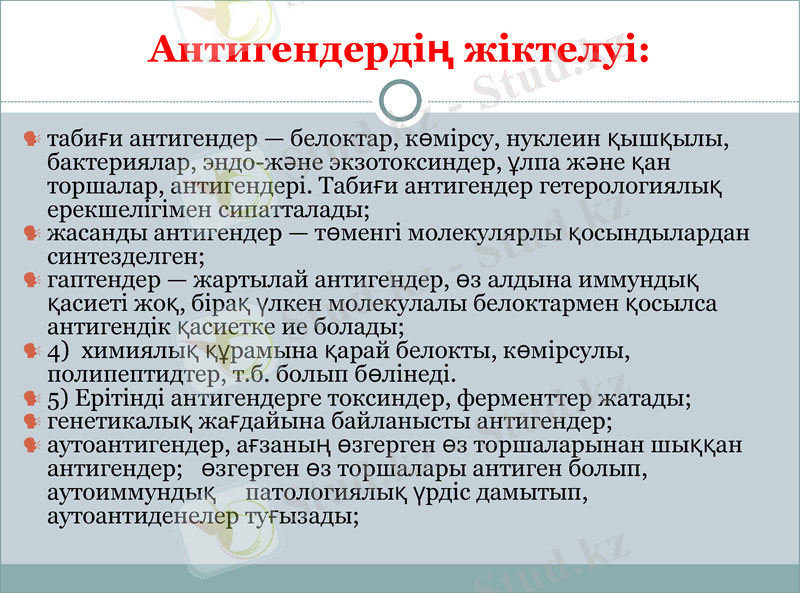 Антигендердің жіктелуі:

табиғи антигендер — белоктар, көмірсу, нуклеин қышқылы, бактериялар, эндо-және экзотоксиндер, ұлпа және қан торшалар, антигендері. Табиғи антигендер гетерологиялық ерекшелігімен сипатталады;
жасанды антигендер — төменгі молекулярлы қосындылардан синтезделген;
гаптендер — жартылай антигендер, өз алдына иммундық қасиеті жоқ, бірақ үлкен молекулалы белоктармен қосылса антигендік қасиетке ие болады;
4) химиялық құрамына қарай белокты, көмірсулы, полипептидтер, т.б. болып бөлінеді.
5) Ерітінді антигендерге токсиндер, ферменттер жатады;
генетикалық жағдайына байланысты антигендер;
аутоантигендер, ағзаның өзгерген өз торшаларынан шыққан антигендер; өзгерген өз торшалары антиген болып, аутоиммундық патологиялық үрдіс дамытып, аутоантиденелер туғызады;

Stud.kz